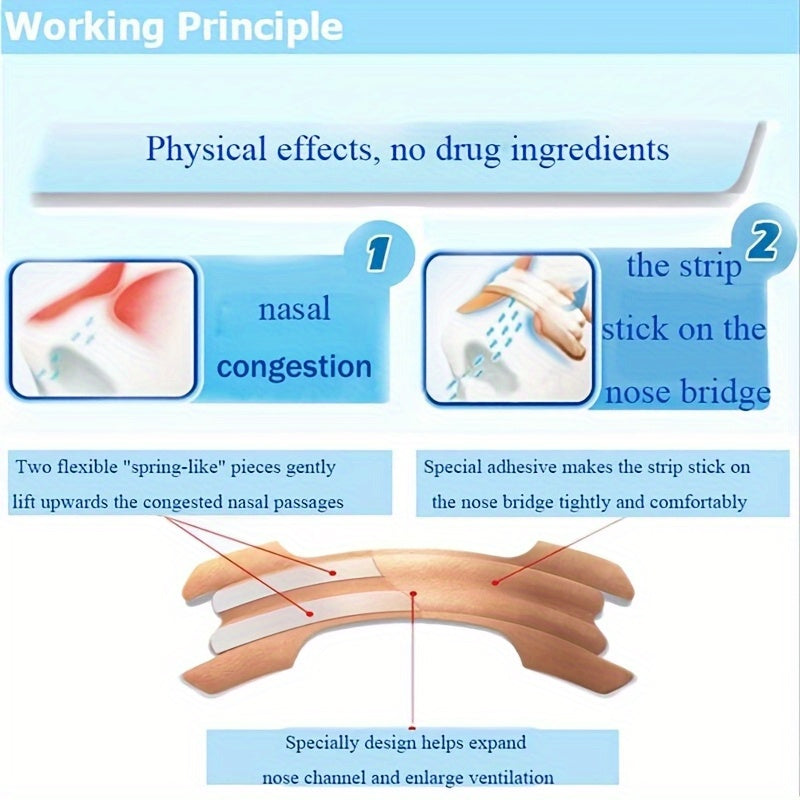 Working Principle

Physical effects, no drug ingredients

1

nasal congestion

2

the strip stick on the nose bridge

Two flexible "spring-like" pieces gently lift upwards the congested nasal passages

Special adhesive makes the strip stick on the nose bridge tightly and comfortably

Specially design helps expand nose channel and enlarge ventilation